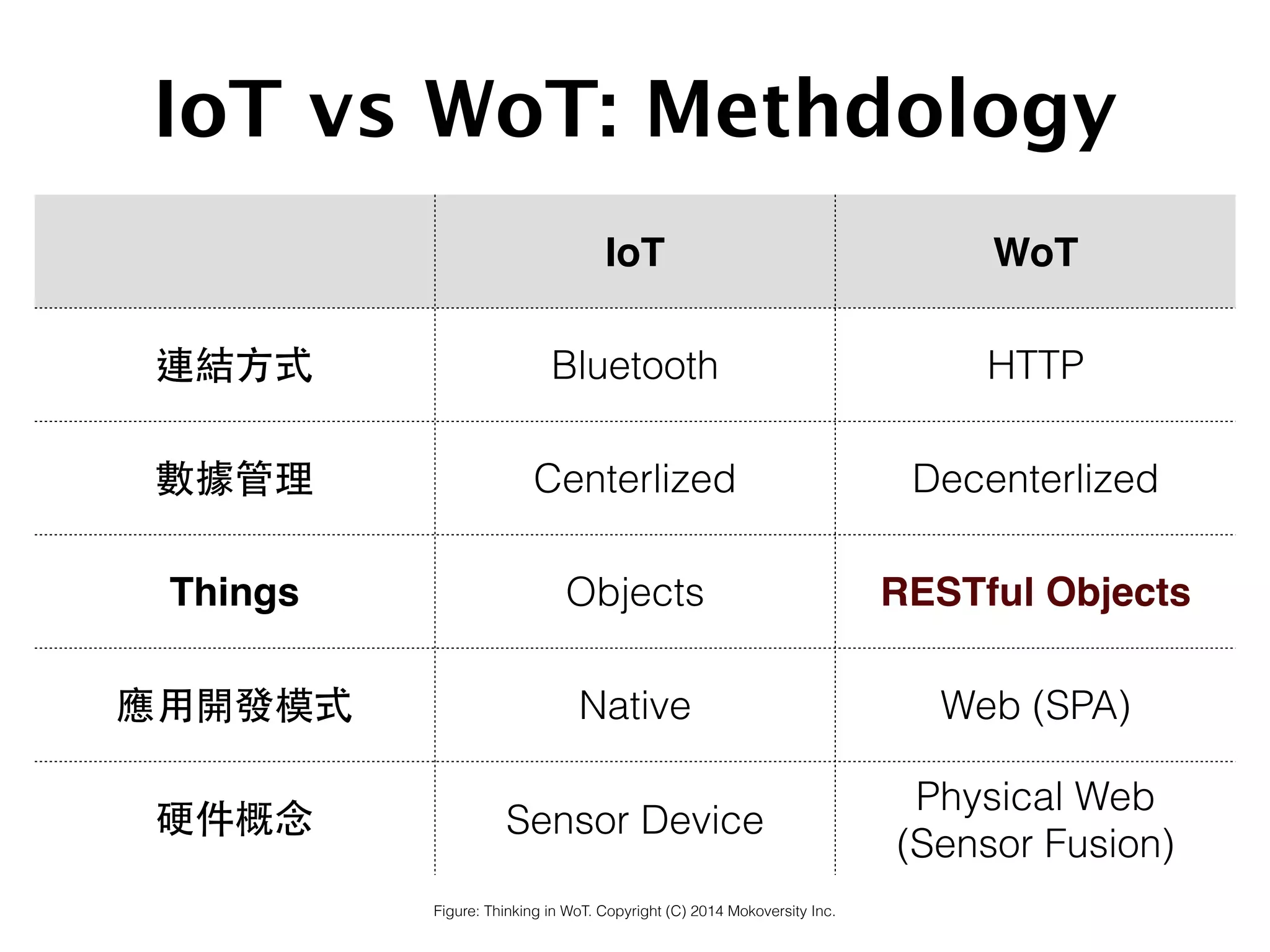 IoT vs WoT: Methdology

|  | IoT | WoT |
|---|---|---|
| 連結方式 | Bluetooth | HTTP |
| 數據管理 | Centerlized | Decenterlized |
| Things | Objects | RESTful Objects |
| 應用開發模式 | Native | Web (SPA) |
| 硬件概念 | Sensor Device | Physical Web (Sensor Fusion) |

Figure: Thinking in WoT. Copyright (C) 2014 Mokoversity Inc.